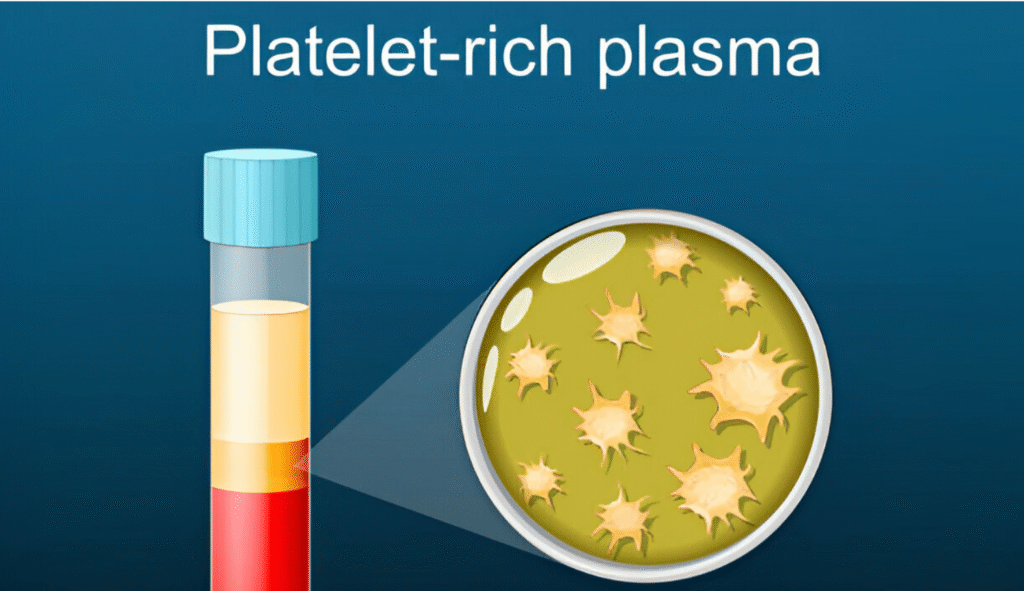 Platelet-rich plasma